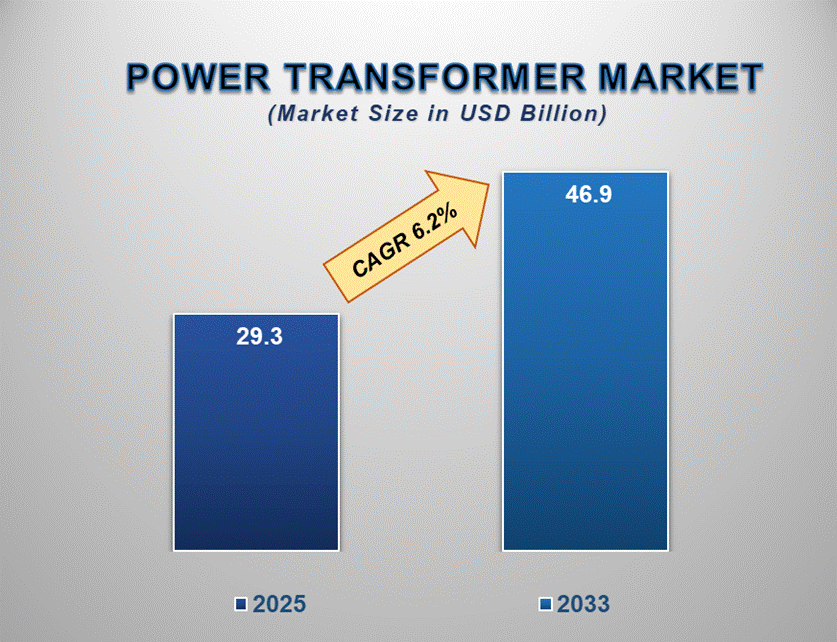 POWER TRANSFORMER MARKET
(Market Size in USD Billion)

CAGR 6.2%

29.3

46.9

2025

2033